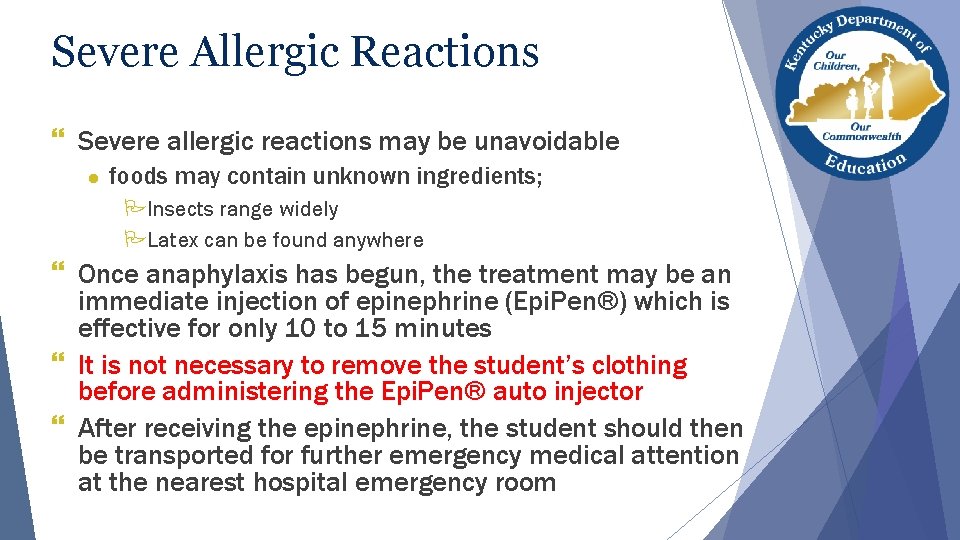 Severe Allergic Reactions

Severe allergic reactions may be unavoidable

foods may contain unknown ingredients;

Insects range widely

Latex can be found anywhere

Once anaphylaxis has begun, the treatment may be an immediate injection of epinephrine (EpiPen®) which is effective for only 10 to 15 minutes

It is not necessary to remove the student's clothing before administering the EpiPen® auto injector

After receiving the epinephrine, the student should then be transported for further emergency medical attention at the nearest hospital emergency room

Kentucky Department of Education
Our Children, Our Commonwealth